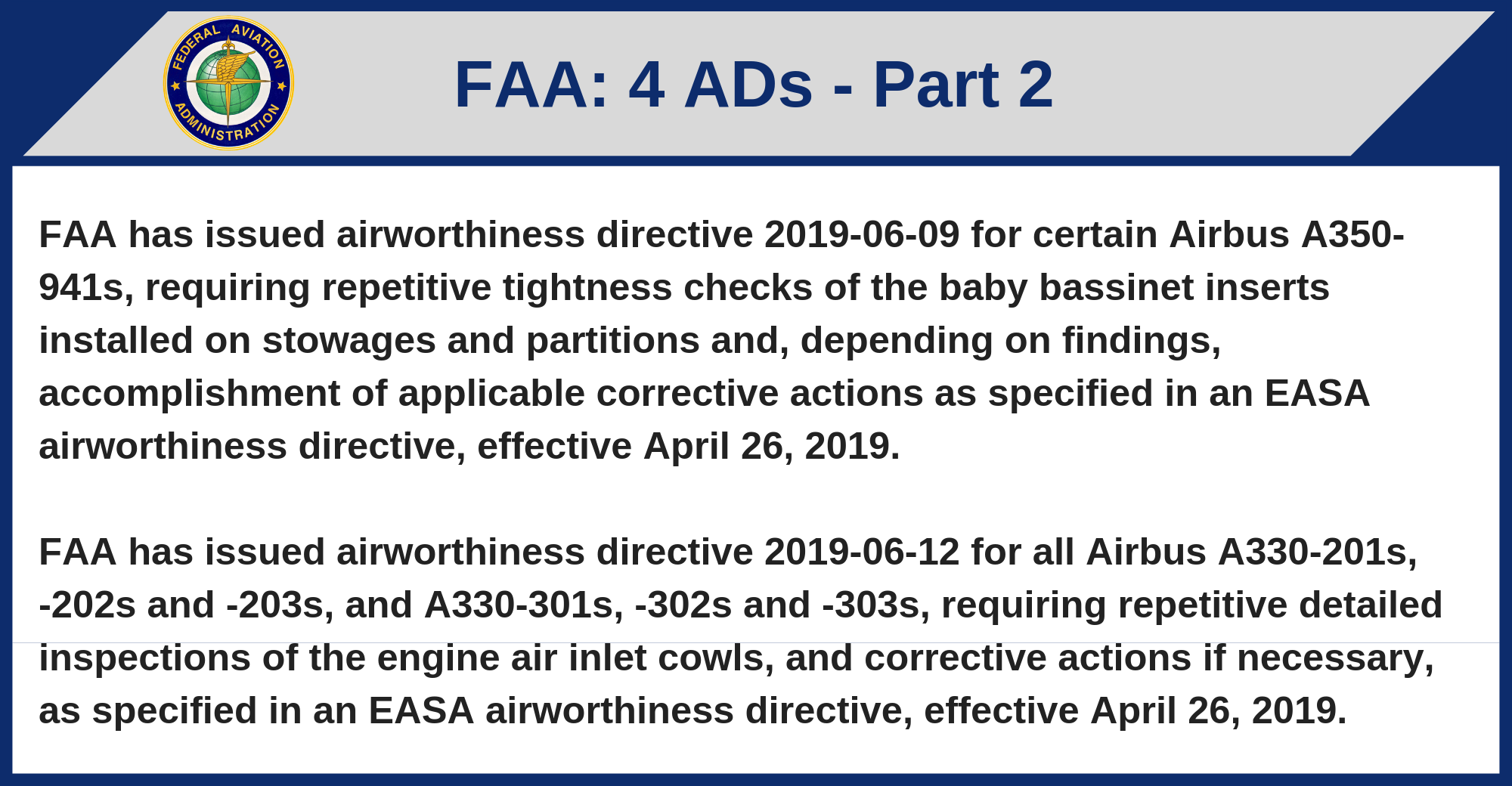 FEDERAL AVIATION ADMINISTRATION

FAA: 4 ADs - Part 2

FAA has issued airworthiness directive 2019-06-09 for certain Airbus A350-941s, requiring repetitive tightness checks of the baby bassinet inserts installed on stowages and partitions and, depending on findings, accomplishment of applicable corrective actions as specified in an EASA airworthiness directive, effective April 26, 2019.

FAA has issued airworthiness directive 2019-06-12 for all Airbus A330-201s, -202s and -203s, and A330-301s, -302s and -303s, requiring repetitive detailed inspections of the engine air inlet cowls, and corrective actions if necessary, as specified in an EASA airworthiness directive, effective April 26, 2019.